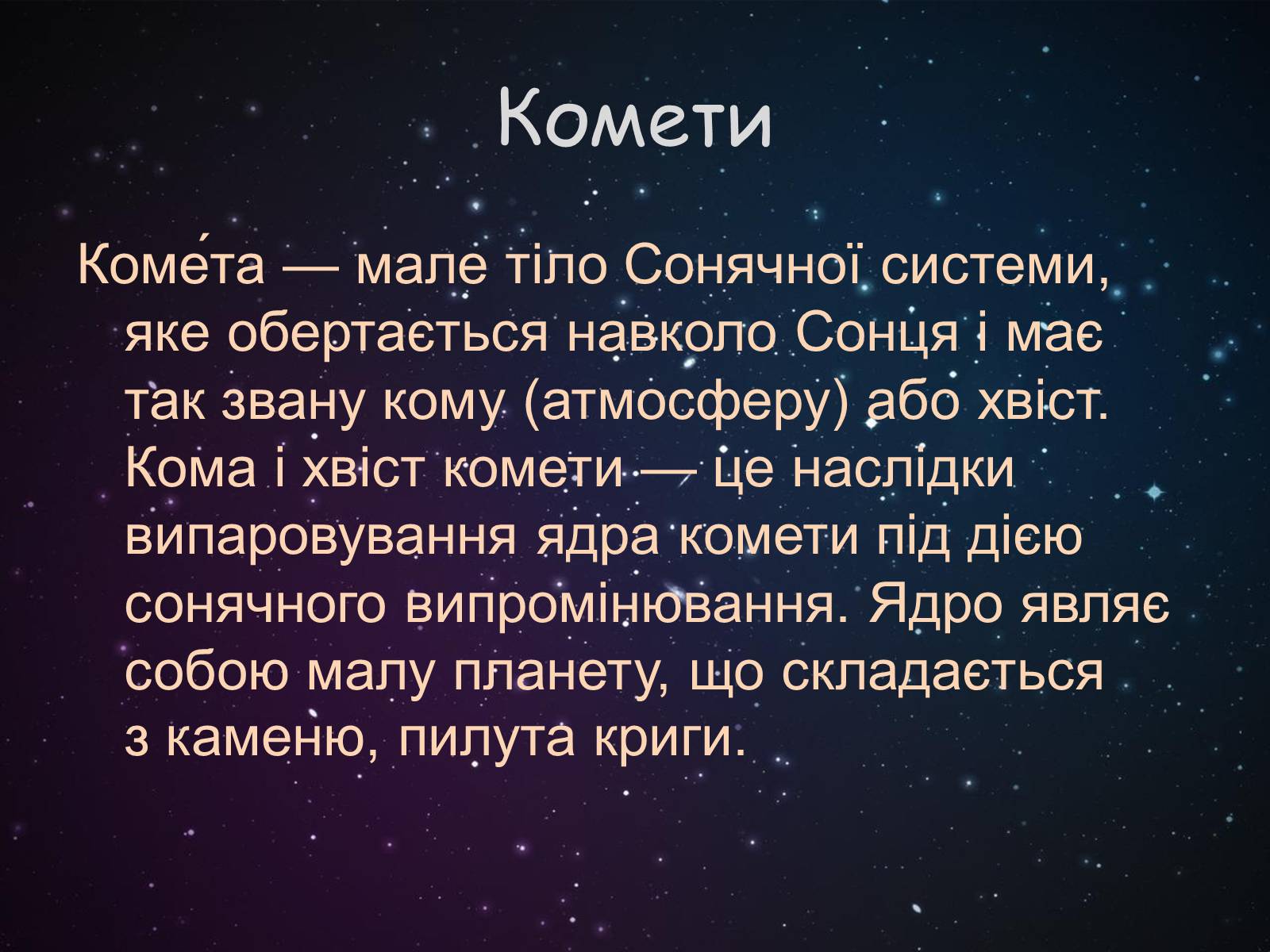 Комети

Коме́та — мале тіло Сонячної системи, яке обертається навколо Сонця і має так звану кому (атмосферу) або хвіст. Кома і хвіст комети — це наслідки випаровування ядра комети під дією сонячного випромінювання. Ядро являє собою малу планету, що складається з каменю, пилута криги.